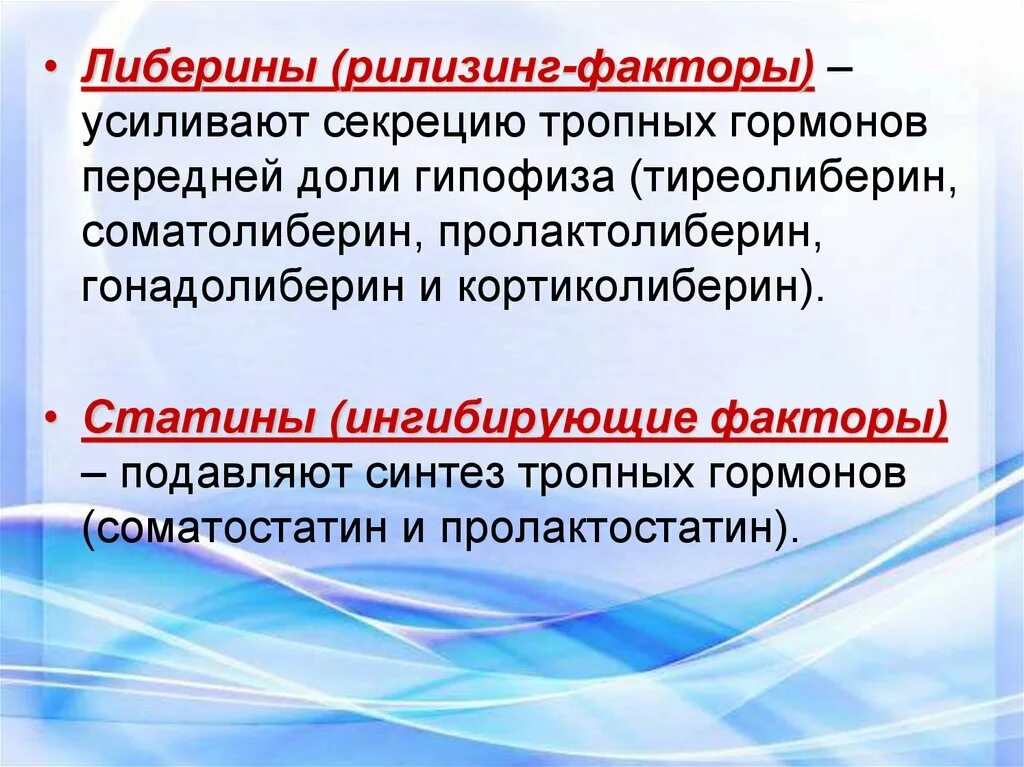 • Либерины (рилизинг-факторы) – усиливают секрецию тропных гормонов передней доли гипофиза (тиреолиберин, соматолиберин, пролактолиберин, гонадолиберин и кортиколиберин).

• Статины (ингибирующие факторы) – подавляют синтез тропных гормонов (соматостатин и пролактостатин).